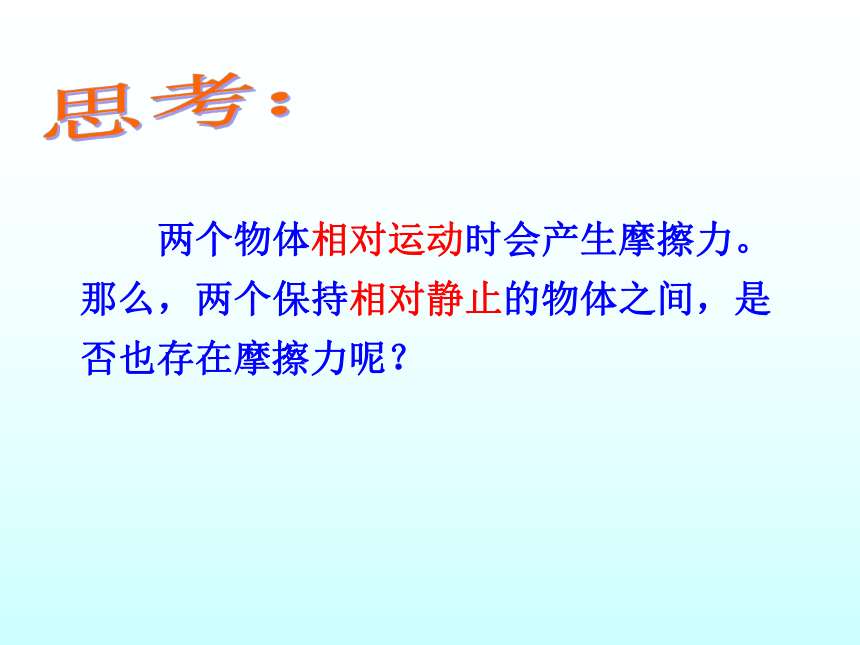 思考：

两个物体相对运动时会产生摩擦力。那么，两个保持相对静止的物体之间，是否也存在摩擦力呢？